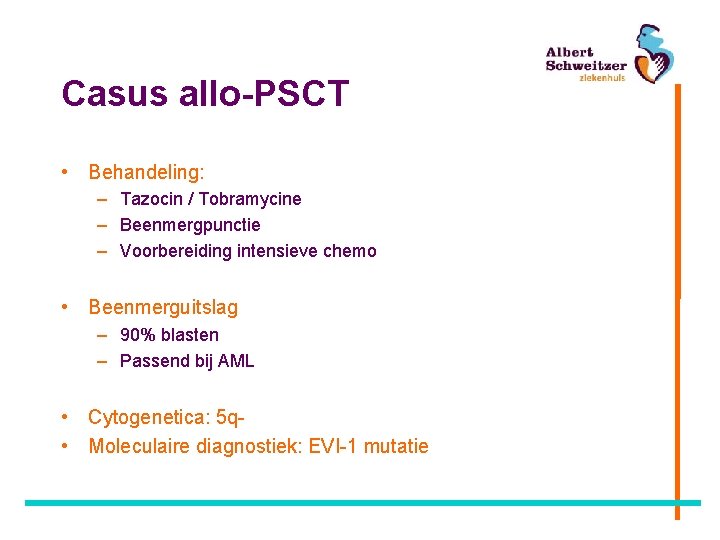 Albert Schweitzer ziekenhuis

Casus allo-PSCT

• Behandeling:
  – Tazocin / Tobramycine
  – Beenmergpunctie
  – Voorbereiding intensieve chemo

• Beenmerguitslag
  – 90% blasten
  – Passend bij AML

• Cytogenetica: 5q-
• Moleculaire diagnostiek: EVI-1 mutatie